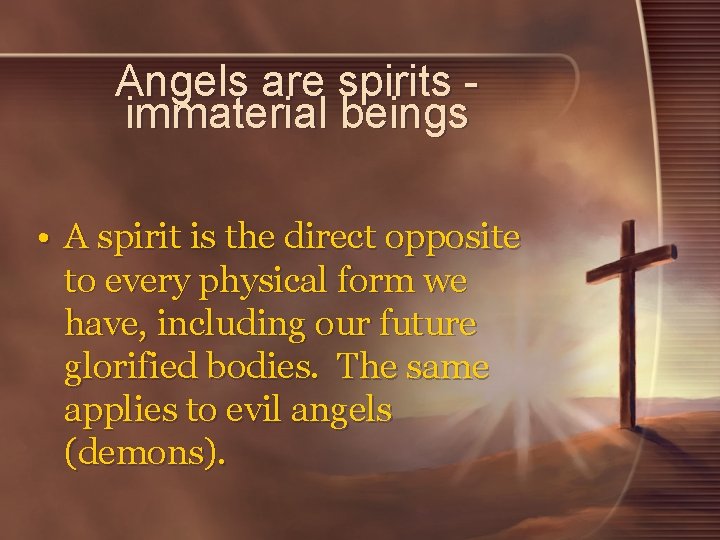 Angels are spirits - immaterial beings

• A spirit is the direct opposite to every physical form we have, including our future glorified bodies. The same applies to evil angels (demons).